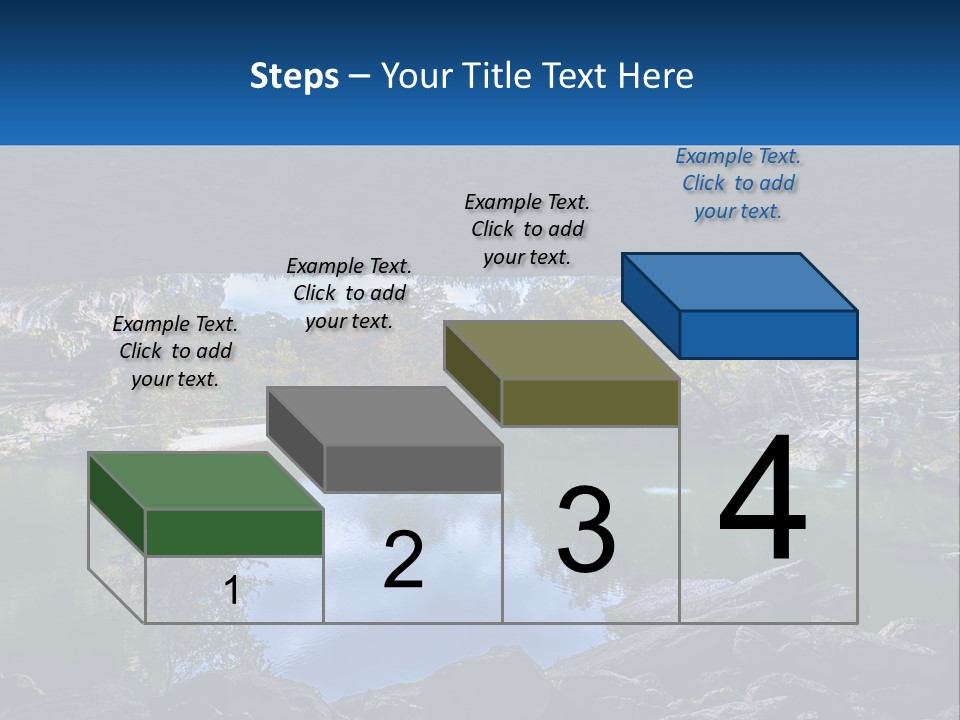 Steps – Your Title Text Here

Example Text. Click to add your text.

Example Text. Click to add your text.

Example Text. Click to add your text.

Example Text. Click to add your text.

1

2

3

4